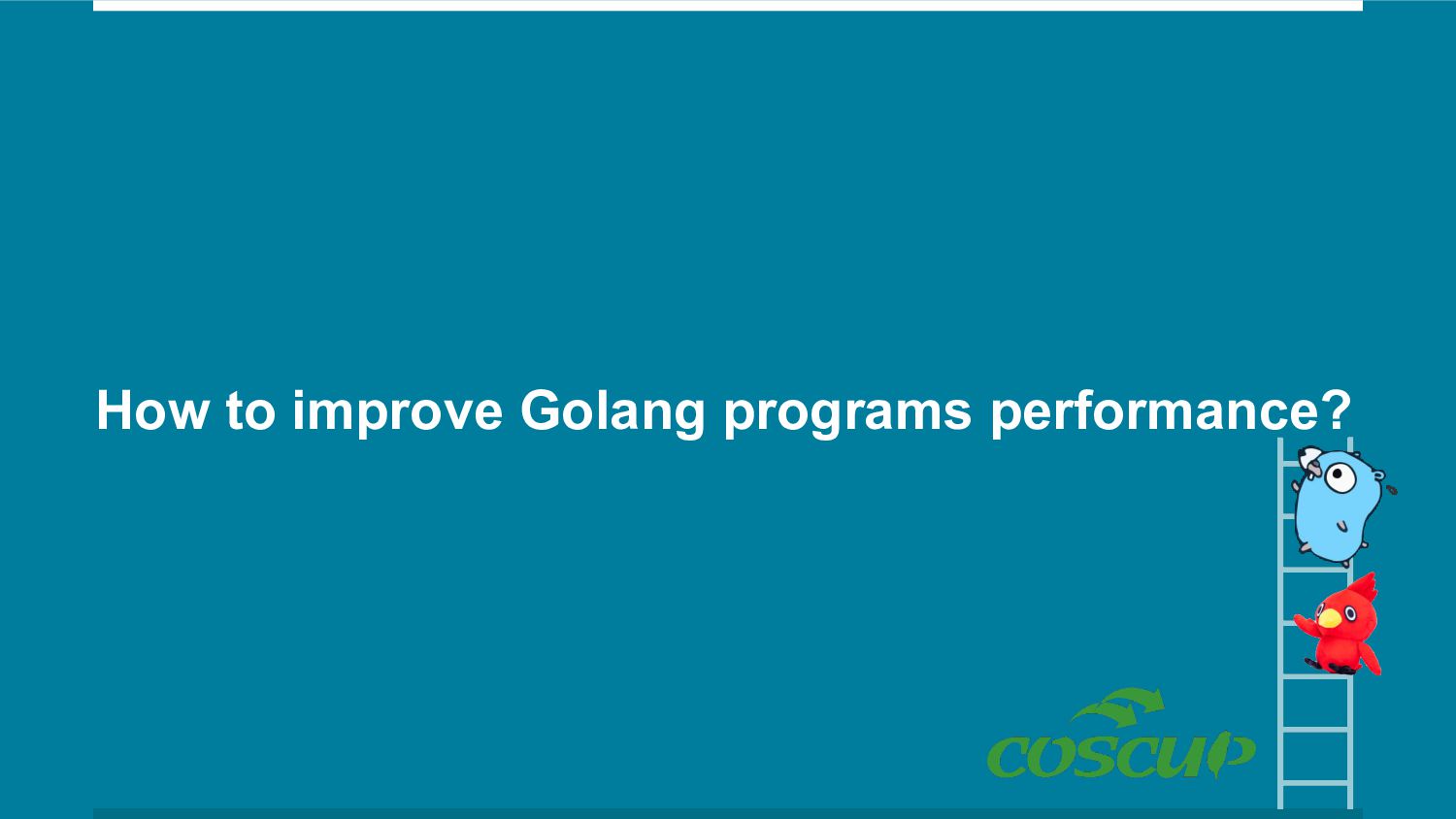 How to improve Golang programs performance?

COSCUP